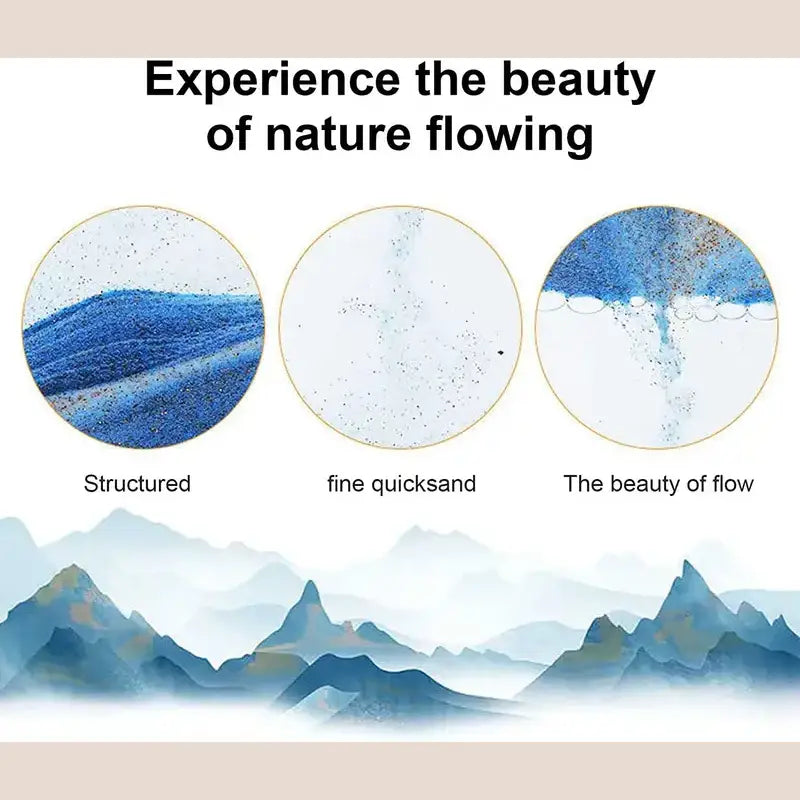 Experience the beauty of nature flowing

Structured

fine quicksand

The beauty of flow